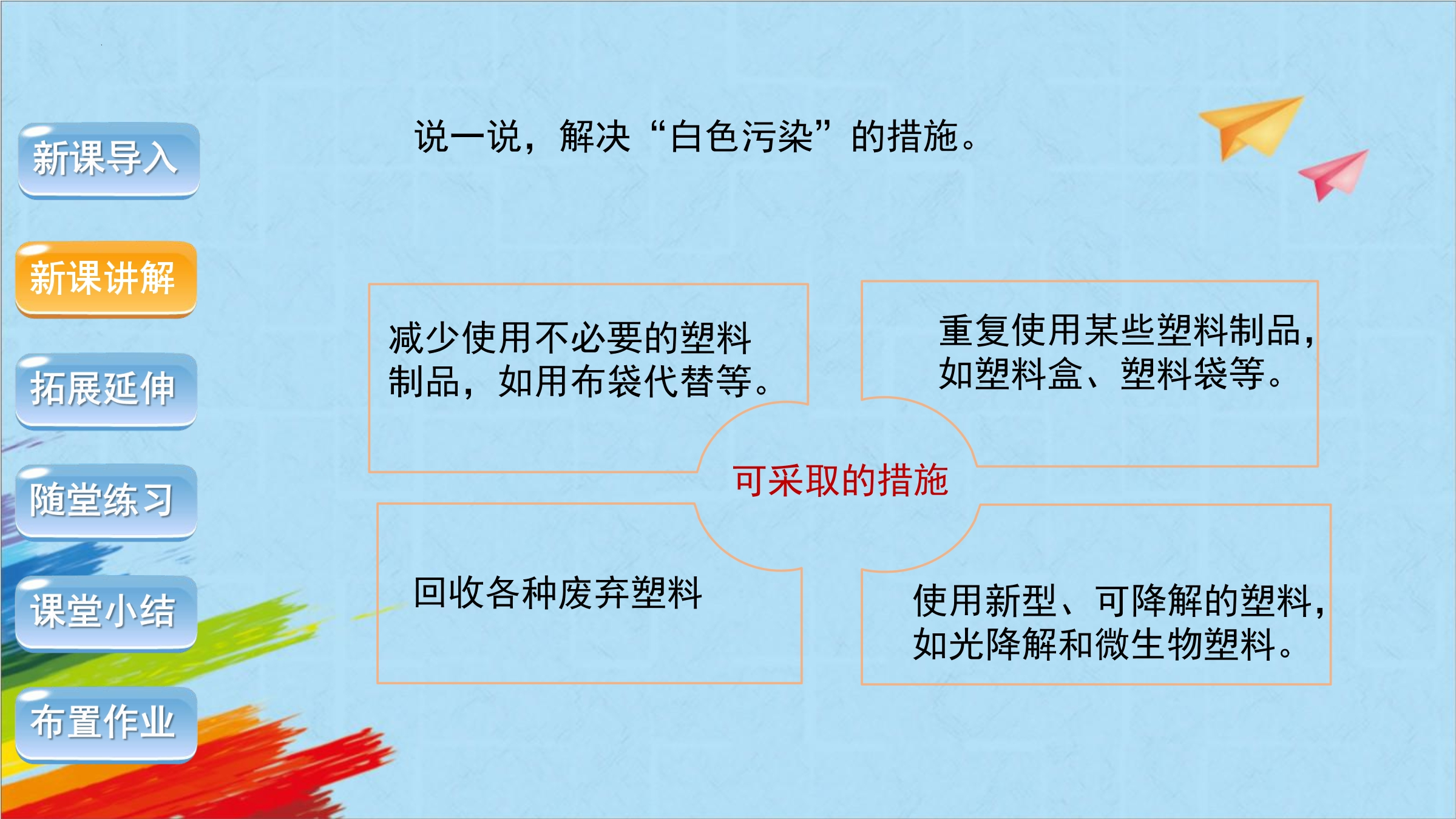 新课导入

新课讲解

拓展延伸

随堂练习

课堂小结

布置作业

说一说，解决“白色污染”的措施。

减少使用不必要的塑料制品，如用布袋代替等。

重复使用某些塑料制品，如塑料盒、塑料袋等。

可采取的措施

回收各种废弃塑料

使用新型、可降解的塑料，如光降解和微生物塑料。